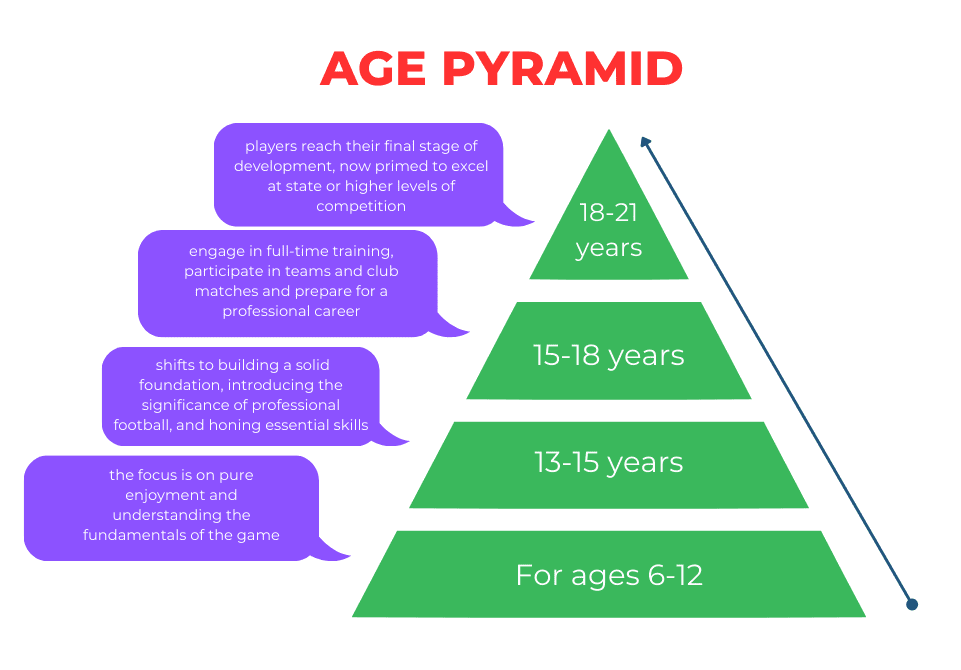 AGE PYRAMID

players reach their final stage of development, now primed to excel at state or higher levels of competition

18-21 years

engage in full-time training, participate in teams and club matches and prepare for a professional career

15-18 years

shifts to building a solid foundation, introducing the significance of professional football, and honing essential skills

13-15 years

the focus is on pure enjoyment and understanding the fundamentals of the game

For ages 6-12